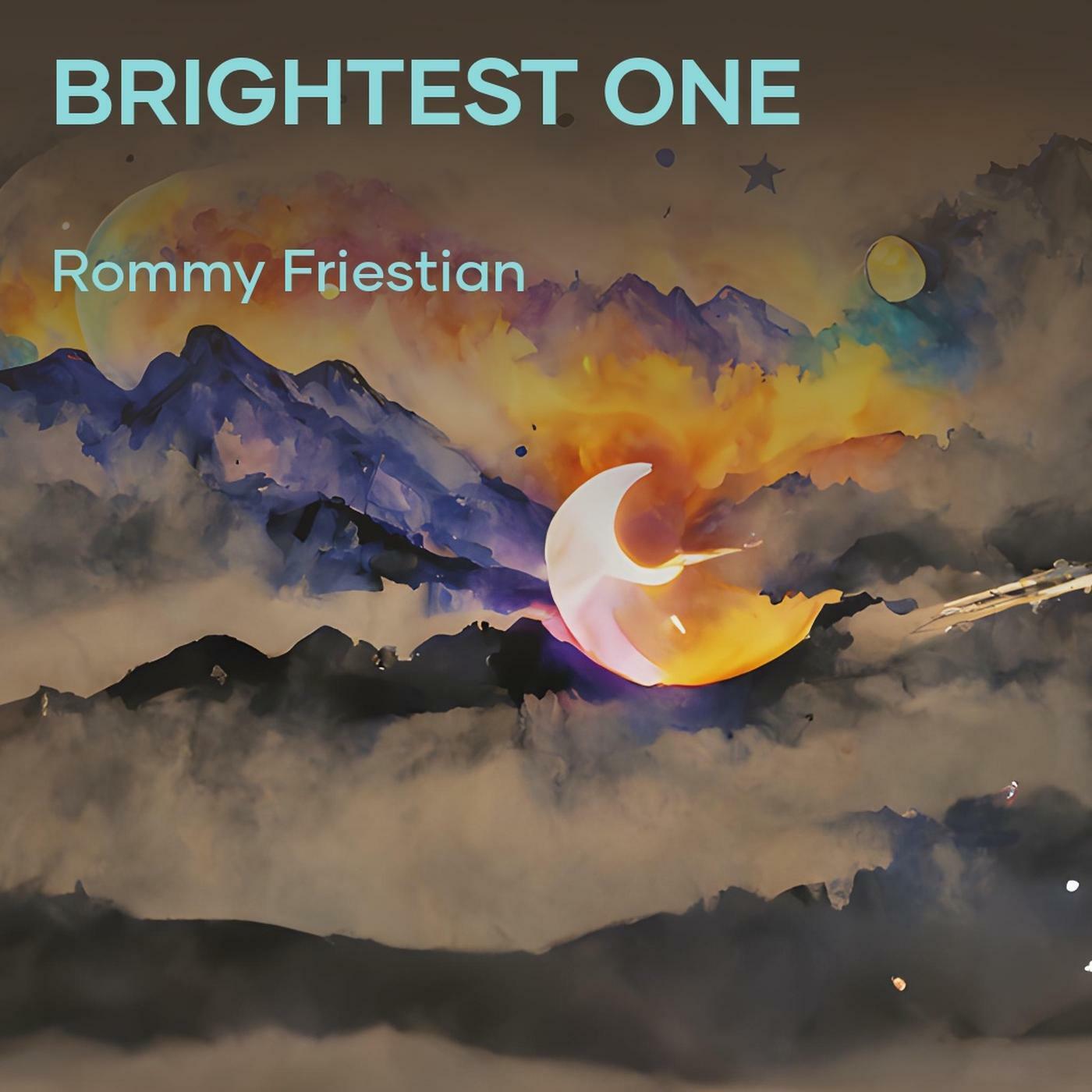 BRIGHTEST ONE

Rommy Friestian